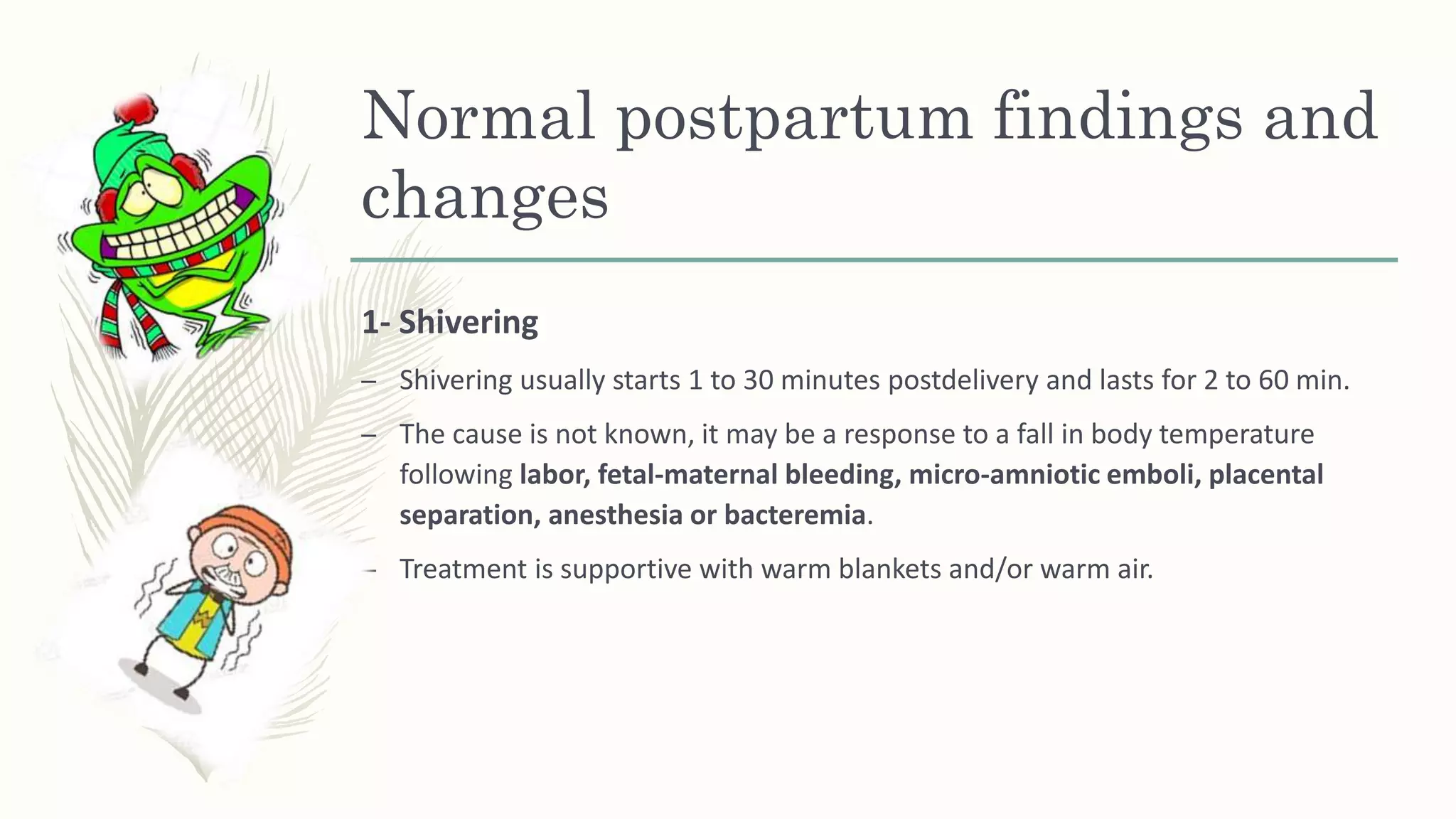 Normal postpartum findings and changes

1- Shivering

– Shivering usually starts 1 to 30 minutes postdelivery and lasts for 2 to 60 min.

– The cause is not known, it may be a response to a fall in body temperature following labor, fetal-maternal bleeding, micro-amniotic emboli, placental separation, anesthesia or bacteremia.

– Treatment is supportive with warm blankets and/or warm air.